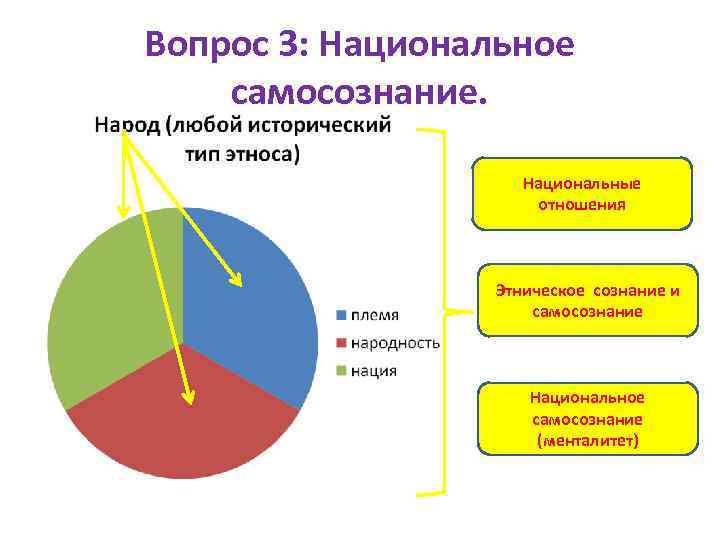 Вопрос 3: Национальное самосознание.

Народ (любой исторический тип этноса)

племя
народность
нация

Национальные отношения

Этническое сознание и самосознание

Национальное самосознание (менталитет)